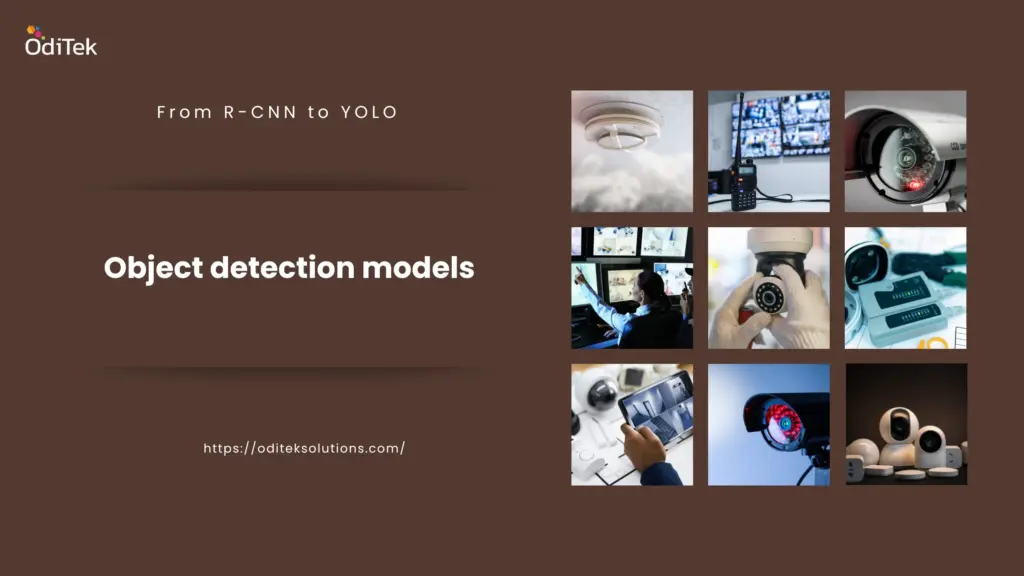 OdiTek

From R-CNN to YOLO

Object detection models

https://oditeksolutions.com/